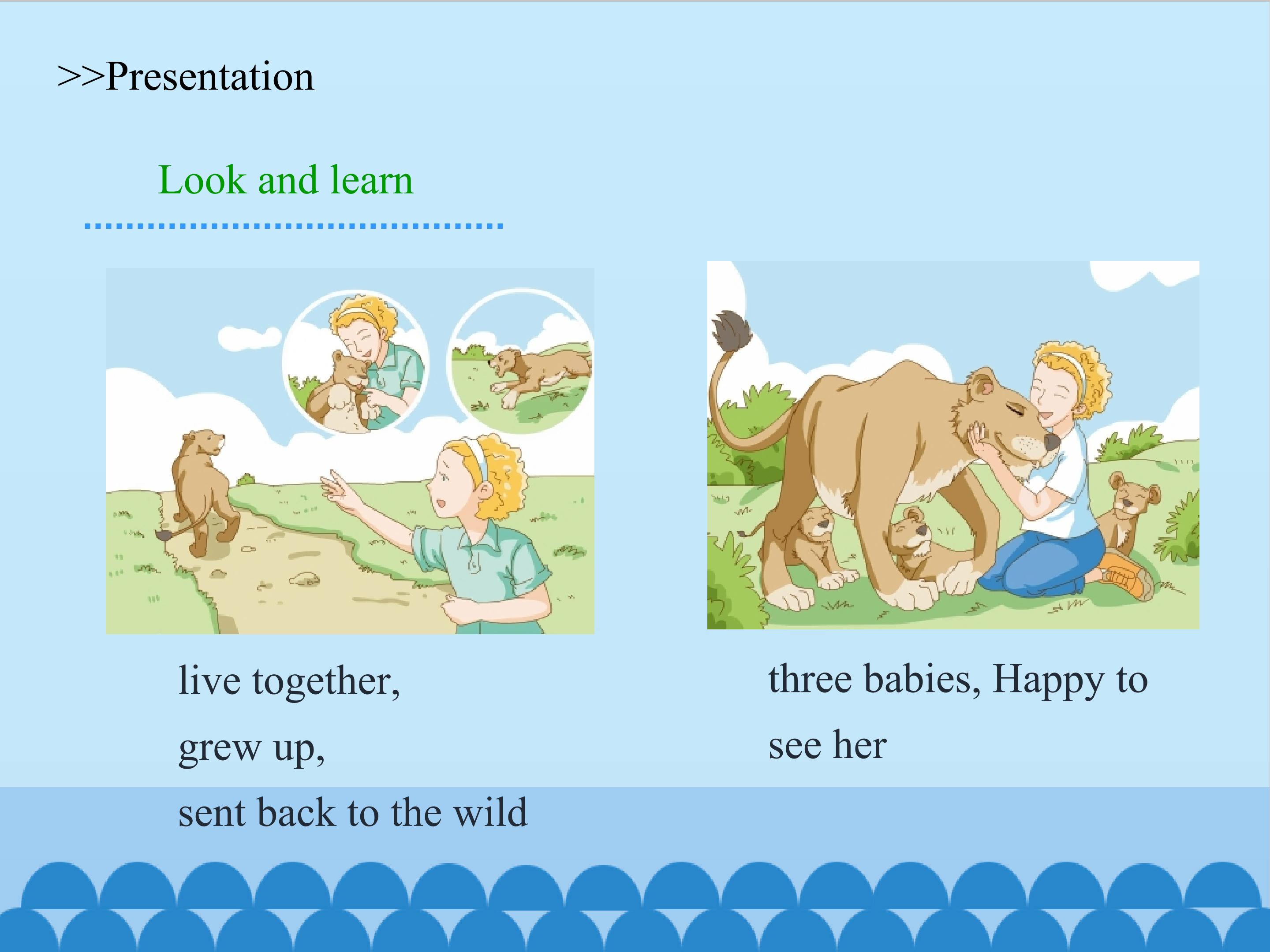 >>Presentation

Look and learn

live together,
grew up,
sent back to the wild

three babies, Happy to see her